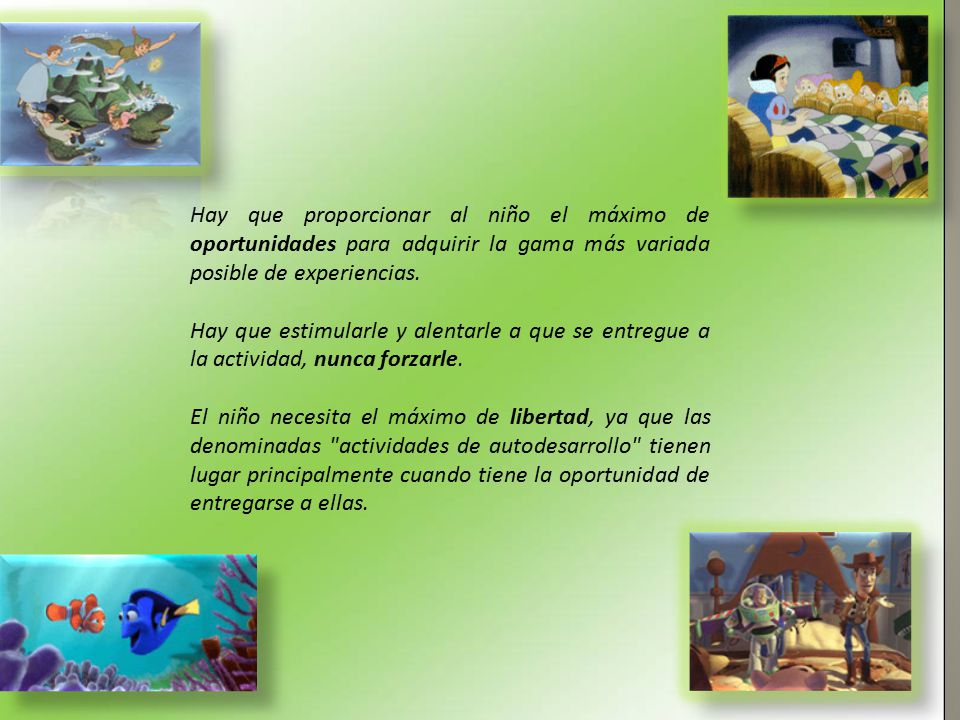 Hay que proporcionar al niño el máximo de oportunidades para adquirir la gama más variada posible de experiencias.

Hay que estimularle y alentarle a que se entregue a la actividad, nunca forzarle.

El niño necesita el máximo de libertad, ya que las denominadas "actividades de autodesarrollo" tienen lugar principalmente cuando tiene la oportunidad de entregarse a ellas.